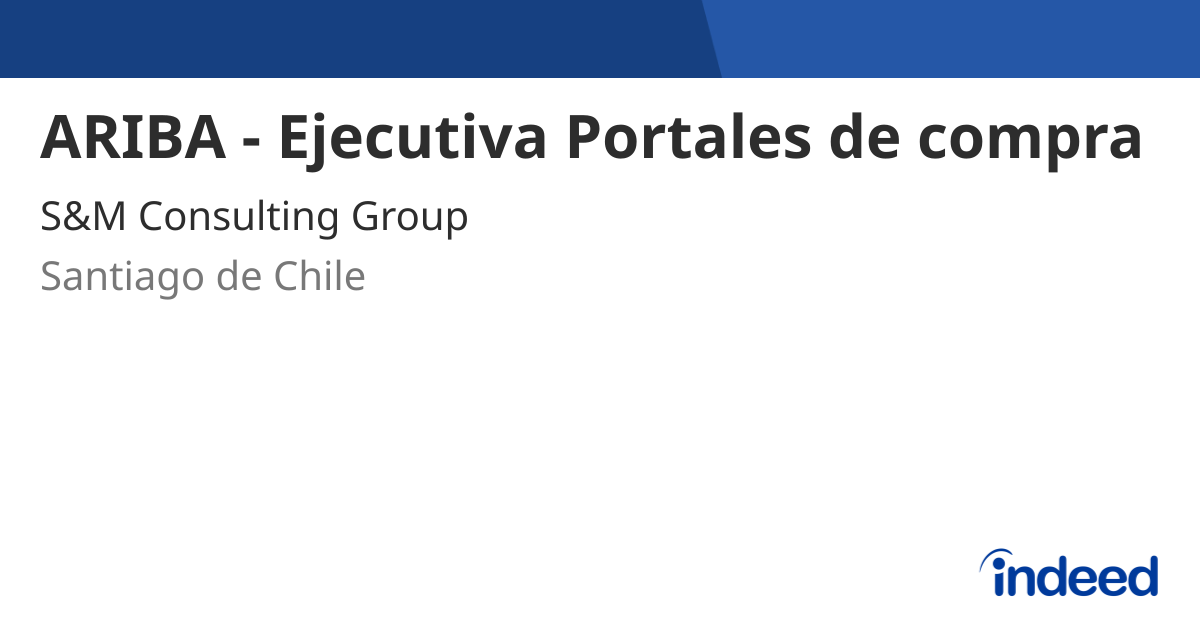 ARIBA - Ejecutiva Portales de compra

S&M Consulting Group

Santiago de Chile

indeed